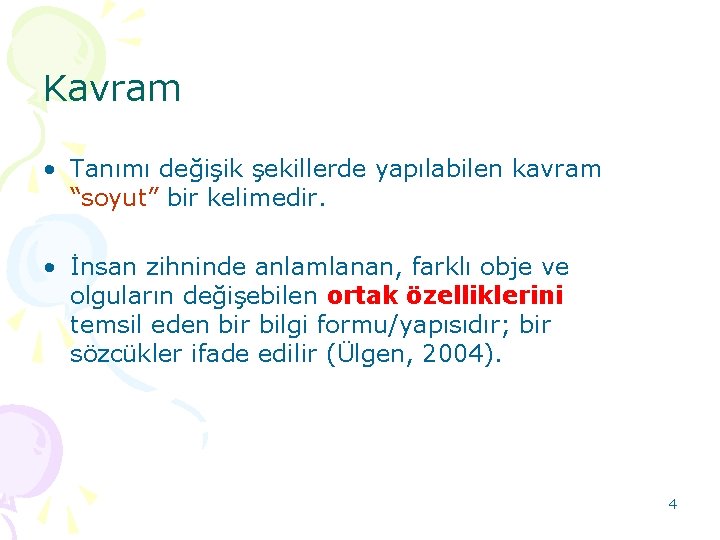 Kavram

• Tanımı değişik şekillerde yapılabilen kavram "soyut" bir kelimedir.

• İnsan zihninde anlamlanan, farklı obje ve olguların değişebilen ortak özelliklerini temsil eden bir bilgi formu/yapısıdır; bir sözcükler ifade edilir (Ülgen, 2004).

4